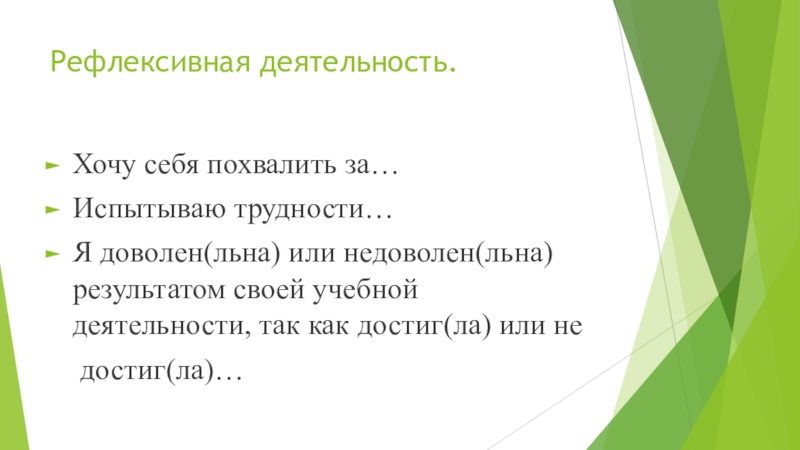 Рефлексивная деятельность.

Хочу себя похвалить за…

Испытываю трудности…

Я доволен(льна) или недоволен(льна) результатом своей учебной деятельности, так как достиг(ла) или не

достиг(ла)…